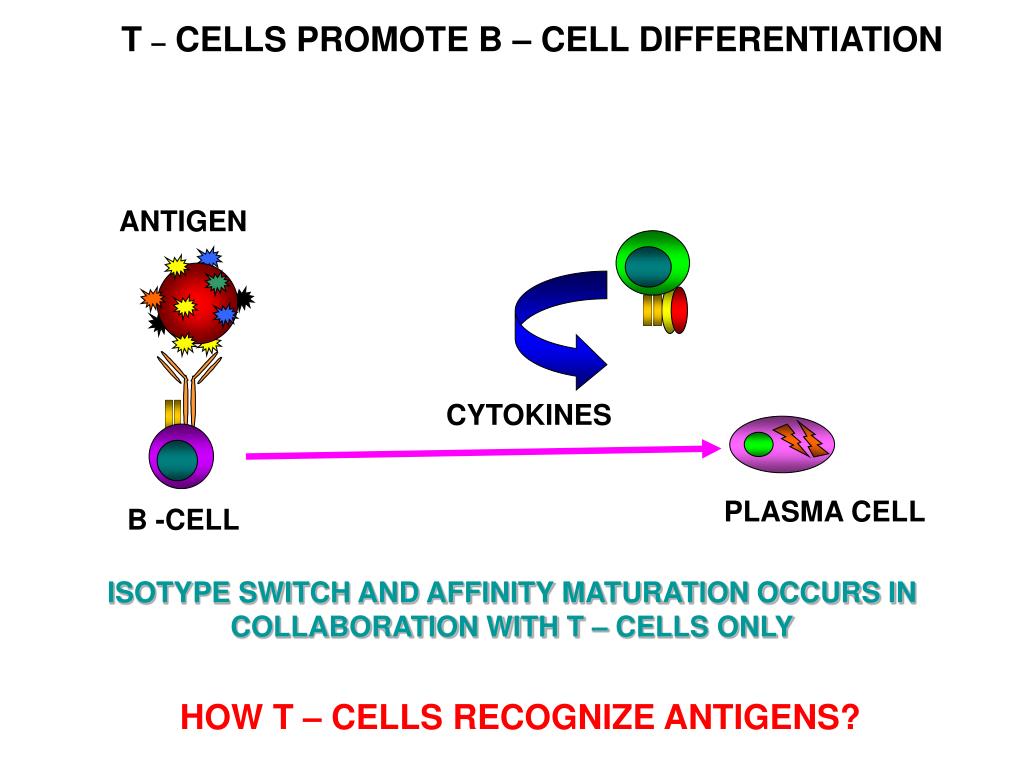 T – CELLS PROMOTE B – CELL DIFFERENTIATION

ANTIGEN

CYTOKINES

B -CELL

PLASMA CELL

ISOTYPE SWITCH AND AFFINITY MATURATION OCCURS IN COLLABORATION WITH T – CELLS ONLY

HOW T – CELLS RECOGNIZE ANTIGENS?